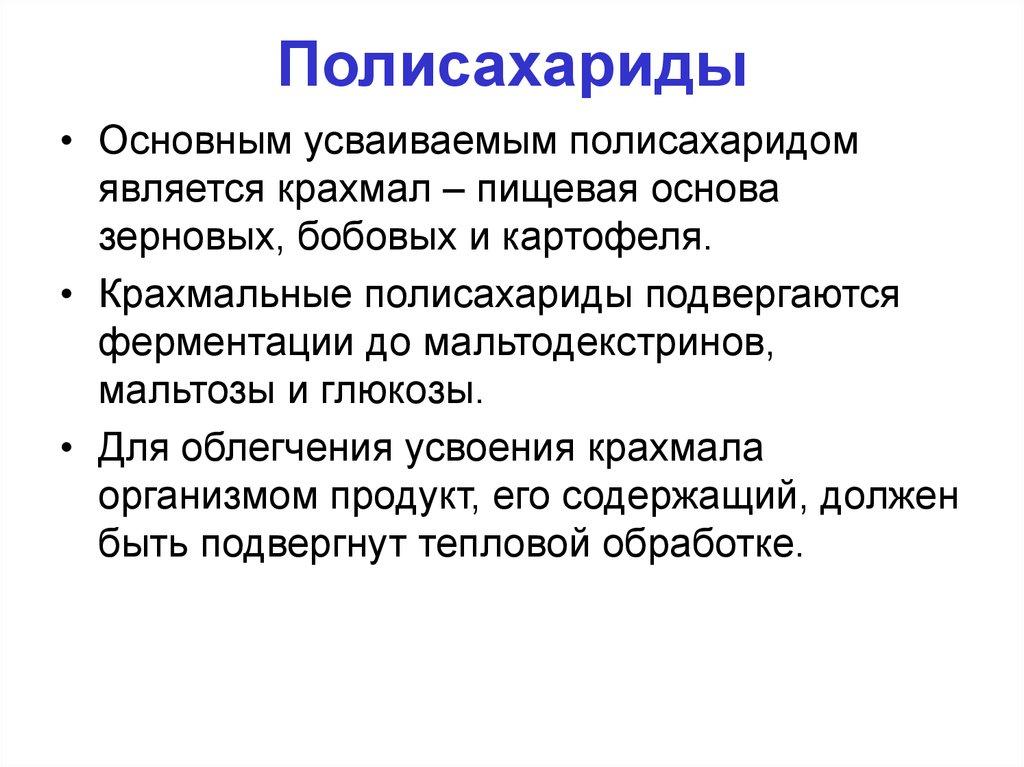 Полисахариды

• Основным усваиваемым полисахаридом является крахмал – пищевая основа зерновых, бобовых и картофеля.

• Крахмальные полисахариды подвергаются ферментации до мальтодекстринов, мальтозы и глюкозы.

• Для облегчения усвоения крахмала организмом продукт, его содержащий, должен быть подвергнут тепловой обработке.